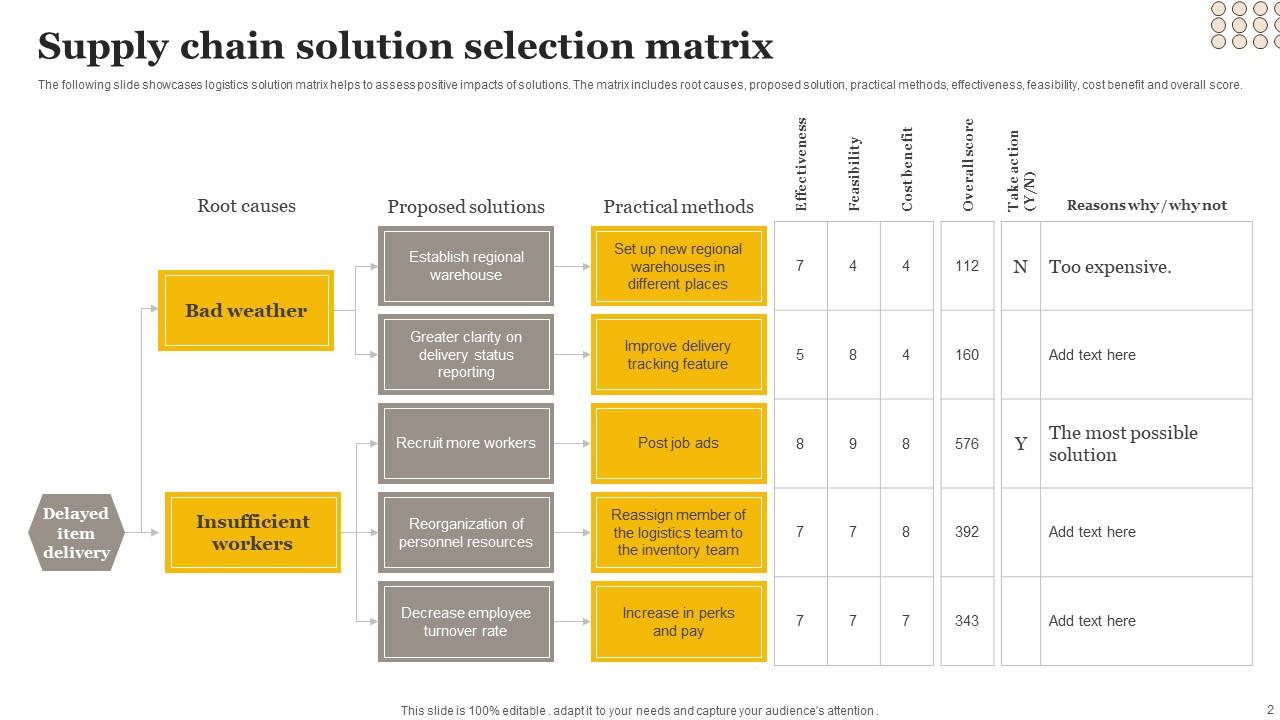 Supply chain solution selection matrix

The following slide showcases logistics solution matrix helps to assess positive impacts of solutions. The matrix includes root causes, proposed solution, practical methods, effectiveness, feasibility, cost benefit and overall score.

Delayed item delivery

| Root causes | Proposed solutions | Practical methods | Effectiveness | Feasibility | Cost benefit | Overall score | Take action (Y/N) | Reasons why / why not |
|---|---|---|---|---|---|---|---|---|
| Bad weather | Establish regional warehouse | Set up new regional warehouses in different places | 7 | 4 | 4 | 112 | N | Too expensive. |
| | Greater clarity on delivery status reporting | Improve delivery tracking feature | 5 | 8 | 4 | 160 | | Add text here |
| Insufficient workers | Recruit more workers | Post job ads | 8 | 9 | 8 | 576 | Y | The most possible solution |
| | Reorganization of personnel resources | Reassign member of the logistics team to the inventory team | 7 | 7 | 8 | 392 | | Add text here |
| | Decrease employee turnover rate | Increase in perks and pay | 7 | 7 | 7 | 343 | | Add text here |

This slide is 100% editable . adapt it to your needs and capture your audience's attention .

2